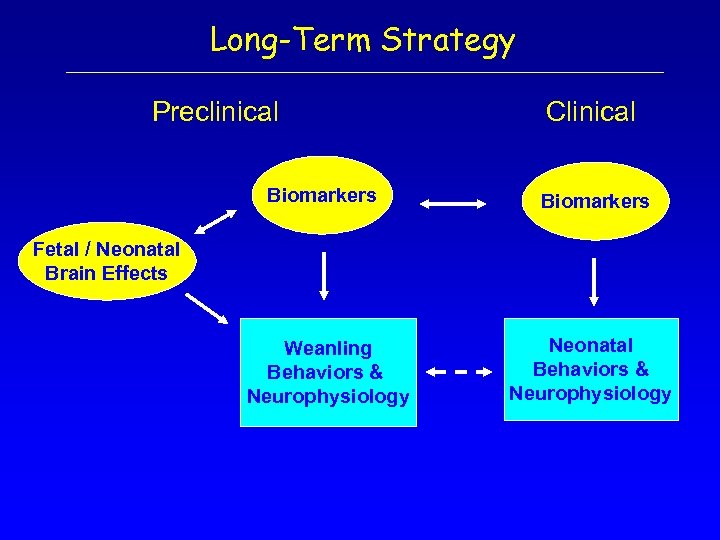 Long-Term Strategy

Preclinical

Clinical

Biomarkers

Biomarkers

Fetal / Neonatal Brain Effects

Weanling Behaviors & Neurophysiology

Neonatal Behaviors & Neurophysiology